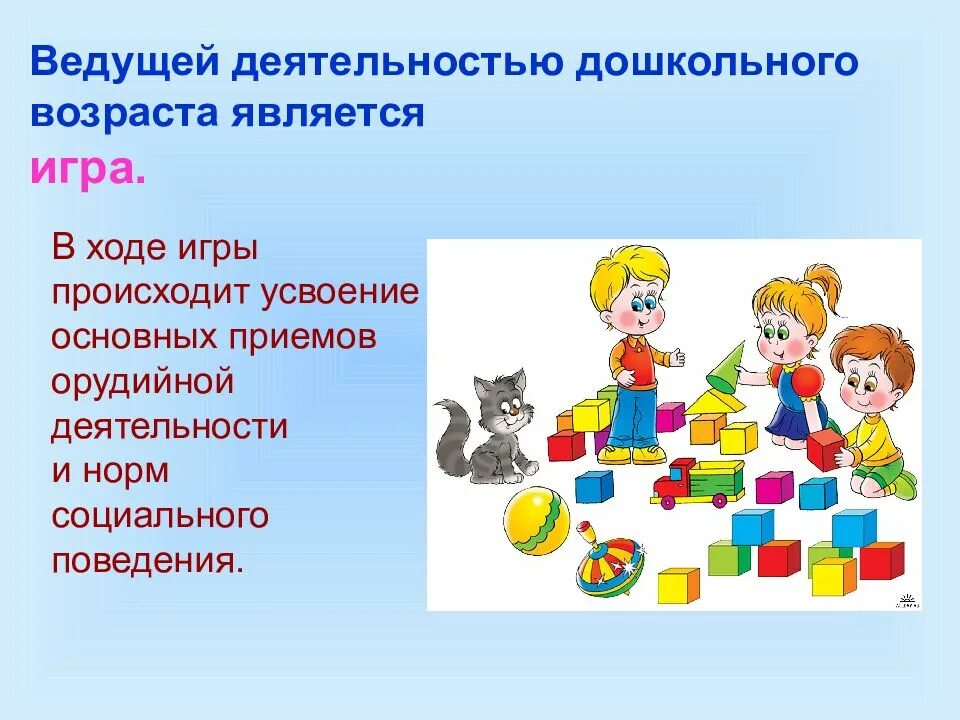 Ведущей деятельностью дошкольного возраста является игра.

В ходе игры происходит усвоение основных приемов орудийной деятельности и норм социального поведения.